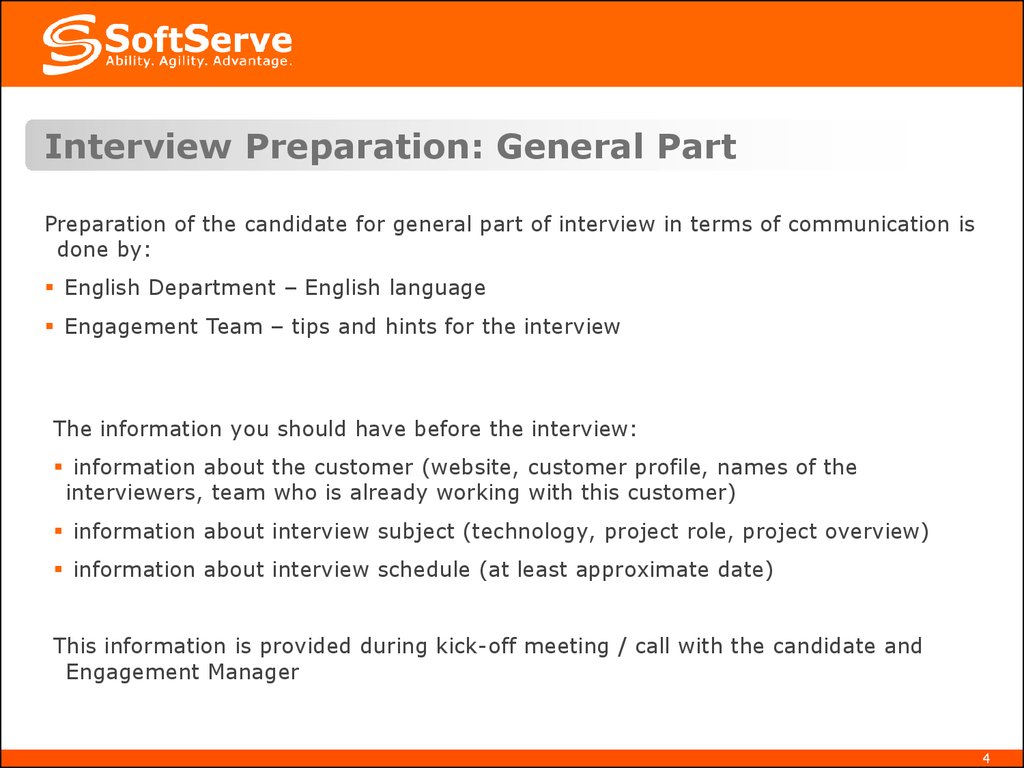 SoftServe
Ability. Agility. Advantage.

Interview Preparation: General Part

Preparation of the candidate for general part of interview in terms of communication is done by:

▪ English Department – English language

▪ Engagement Team – tips and hints for the interview

The information you should have before the interview:

▪ information about the customer (website, customer profile, names of the interviewers, team who is already working with this customer)

▪ information about interview subject (technology, project role, project overview)

▪ information about interview schedule (at least approximate date)

This information is provided during kick-off meeting / call with the candidate and Engagement Manager

4